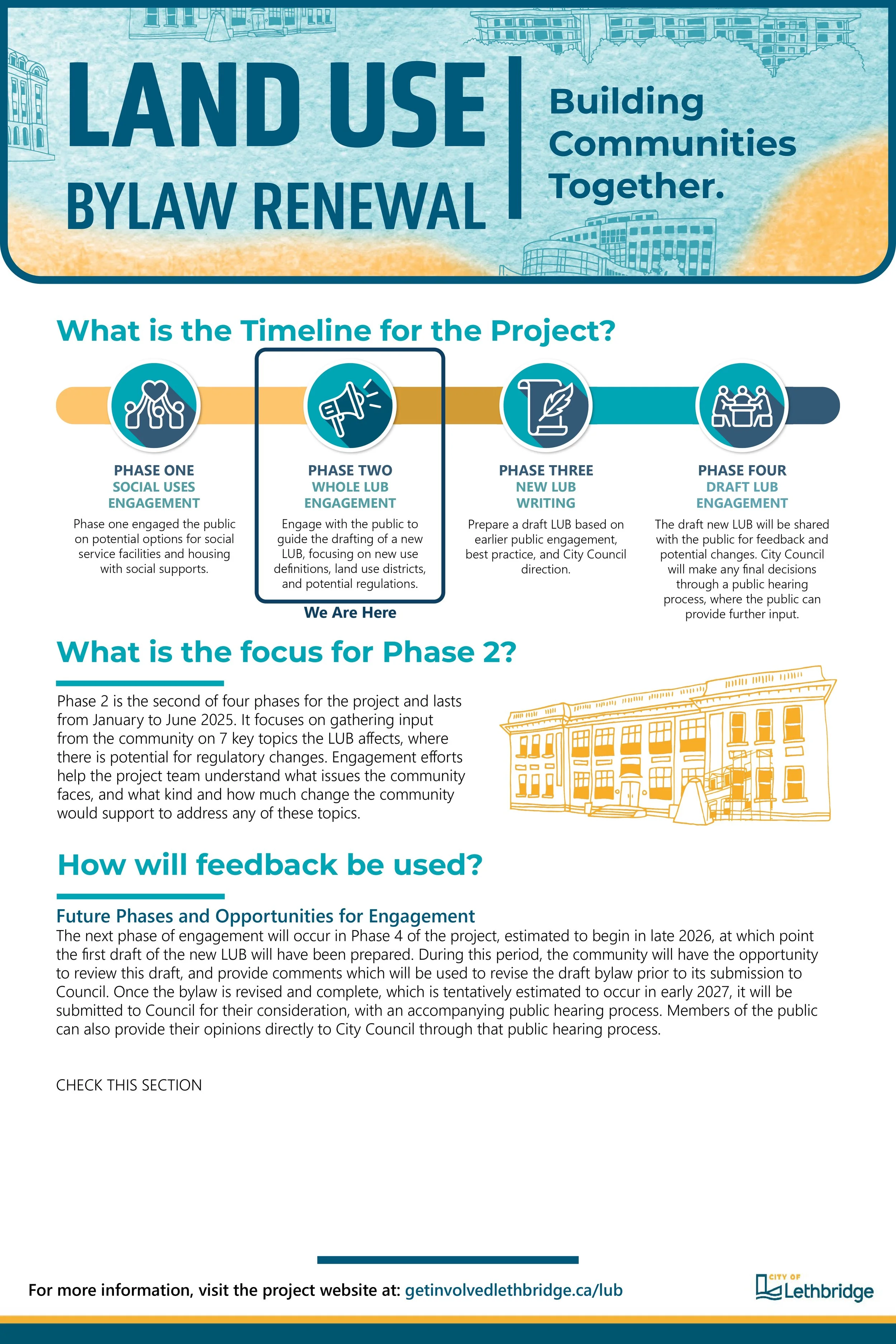 LAND USE BYLAW RENEWAL

Building Communities Together.

What is the Timeline for the Project?

PHASE ONE
SOCIAL USES ENGAGEMENT
Phase one engaged the public on potential options for social service facilities and housing with social supports.

PHASE TWO
WHOLE LUB ENGAGEMENT
Engage with the public to guide the drafting of a new LUB, focusing on new use definitions, land use districts, and potential regulations.
We Are Here

PHASE THREE
NEW LUB WRITING
Prepare a draft LUB based on earlier public engagement, best practice, and City Council direction.

PHASE FOUR
DRAFT LUB ENGAGEMENT
The draft new LUB will be shared with the public for feedback and potential changes. City Council will make any final decisions through a public hearing process, where the public can provide further input.

What is the focus for Phase 2?

Phase 2 is the second of four phases for the project and lasts from January to June 2025. It focuses on gathering input from the community on 7 key topics the LUB affects, where there is potential for regulatory changes. Engagement efforts help the project team understand what issues the community faces, and what kind and how much change the community would support to address any of these topics.

How will feedback be used?

Future Phases and Opportunities for Engagement
The next phase of engagement will occur in Phase 4 of the project, estimated to begin in late 2026, at which point the first draft of the new LUB will have been prepared. During this period, the community will have the opportunity to review this draft, and provide comments which will be used to revise the draft bylaw prior to its submission to Council. Once the bylaw is revised and complete, which is tentatively estimated to occur in early 2027, it will be submitted to Council for their consideration, with an accompanying public hearing process. Members of the public can also provide their opinions directly to City Council through that public hearing process.

CHECK THIS SECTION

For more information, visit the project website at: getinvolvedlethbridge.ca/lub

CITY OF Lethbridge